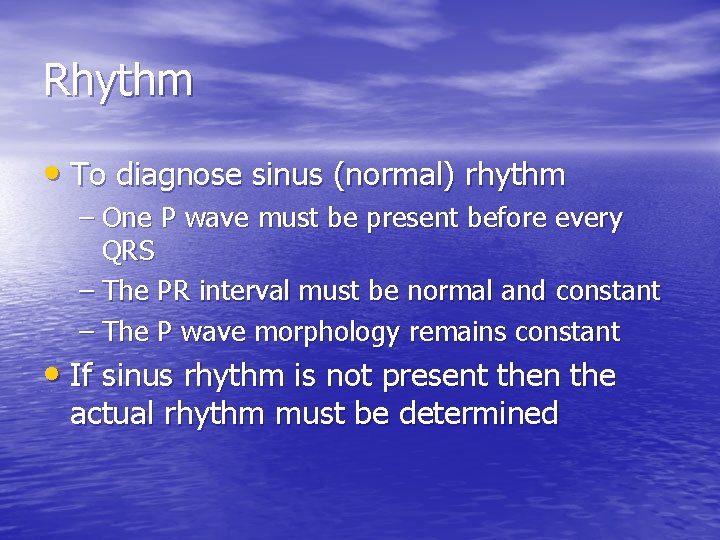 Rhythm

• To diagnose sinus (normal) rhythm
– One P wave must be present before every QRS
– The PR interval must be normal and constant
– The P wave morphology remains constant

• If sinus rhythm is not present then the actual rhythm must be determined